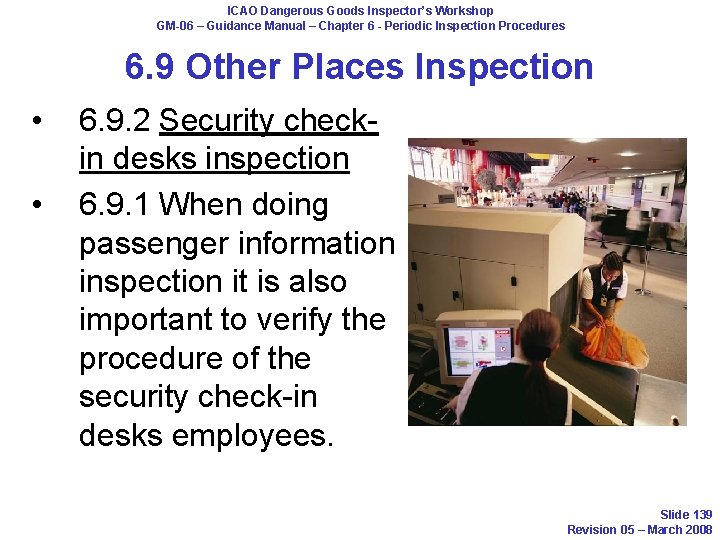 ICAO Dangerous Goods Inspector's Workshop
GM-06 – Guidance Manual – Chapter 6 - Periodic Inspection Procedures

6.9 Other Places Inspection

• 6.9.2 Security check-in desks inspection

• 6.9.1 When doing passenger information inspection it is also important to verify the procedure of the security check-in desks employees.

Slide 139
Revision 05 – March 2008